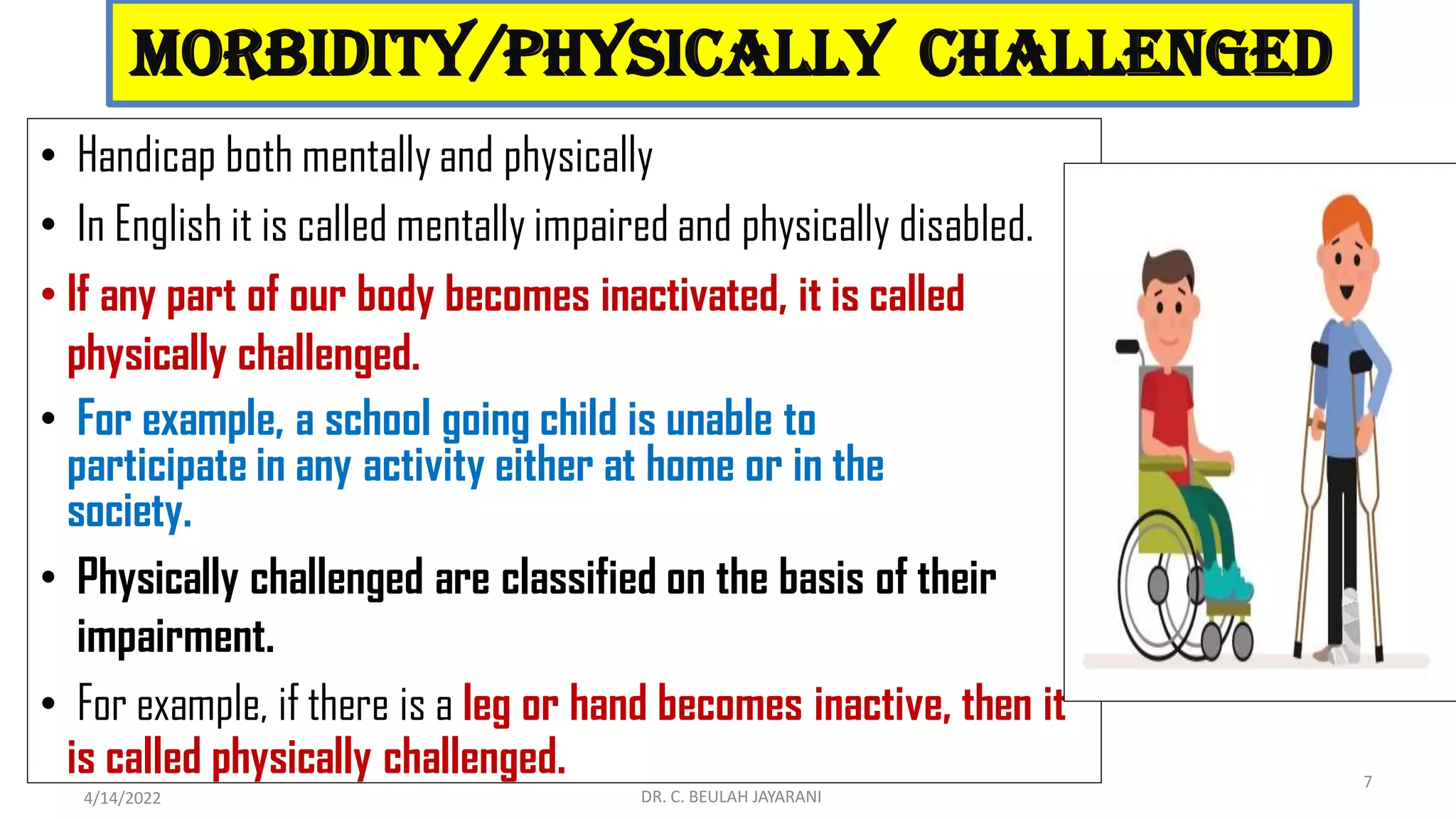 MORBIDITY/PHYSICALLY CHALLENGED

• Handicap both mentally and physically

• In English it is called mentally impaired and physically disabled.

• If any part of our body becomes inactivated, it is called physically challenged.

• For example, a school going child is unable to participate in any activity either at home or in the society.

• Physically challenged are classified on the basis of their impairment.

• For example, if there is a leg or hand becomes inactive, then it is called physically challenged.

4/14/2022

DR. C. BEULAH JAYARANI

7